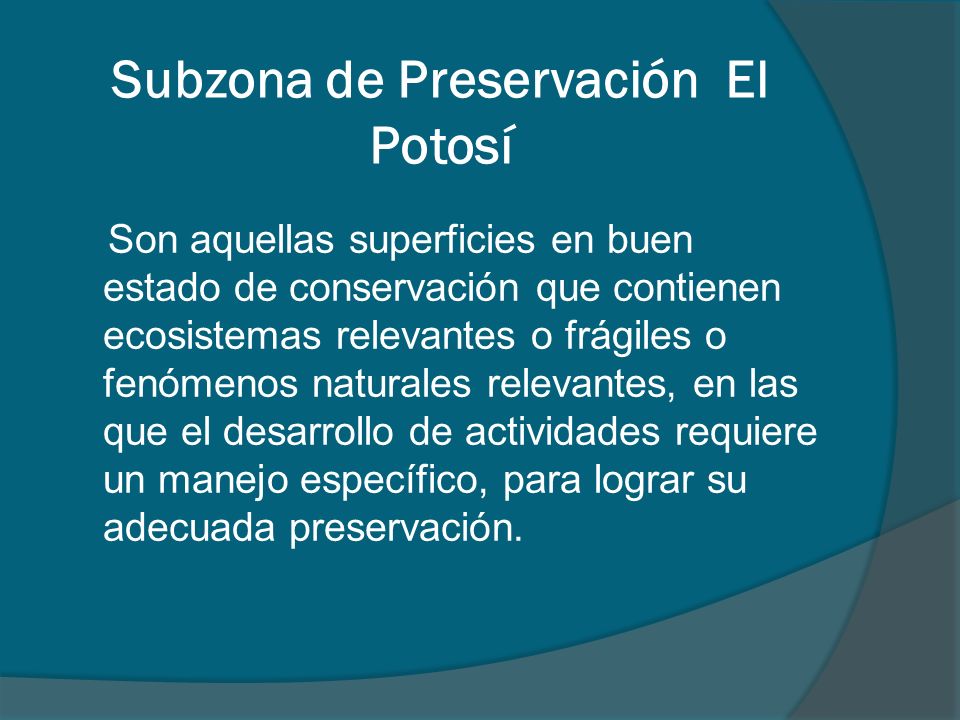 Subzona de Preservación El Potosí

Son aquellas superficies en buen estado de conservación que contienen ecosistemas relevantes o frágiles o fenómenos naturales relevantes, en las que el desarrollo de actividades requiere un manejo específico, para lograr su adecuada preservación.